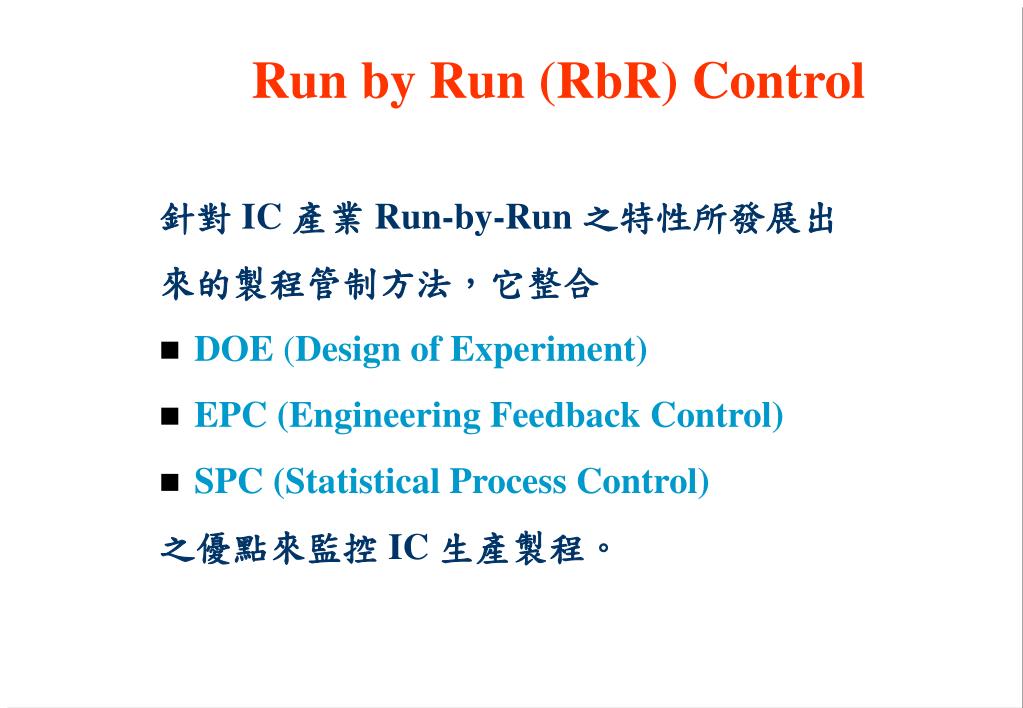 Run by Run (RbR) Control

針對 IC 產業 Run-by-Run 之特性所發展出來的製程管制方法，它整合

■ DOE (Design of Experiment)

■ EPC (Engineering Feedback Control)

■ SPC (Statistical Process Control)

之優點來監控 IC 生產製程。